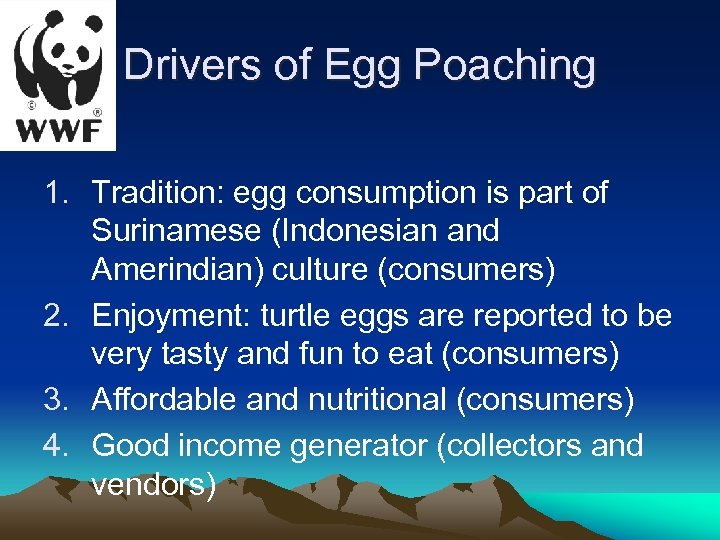 ©
®
WWF

Drivers of Egg Poaching

1. Tradition: egg consumption is part of Surinamese (Indonesian and Amerindian) culture (consumers)
2. Enjoyment: turtle eggs are reported to be very tasty and fun to eat (consumers)
3. Affordable and nutritional (consumers)
4. Good income generator (collectors and vendors)